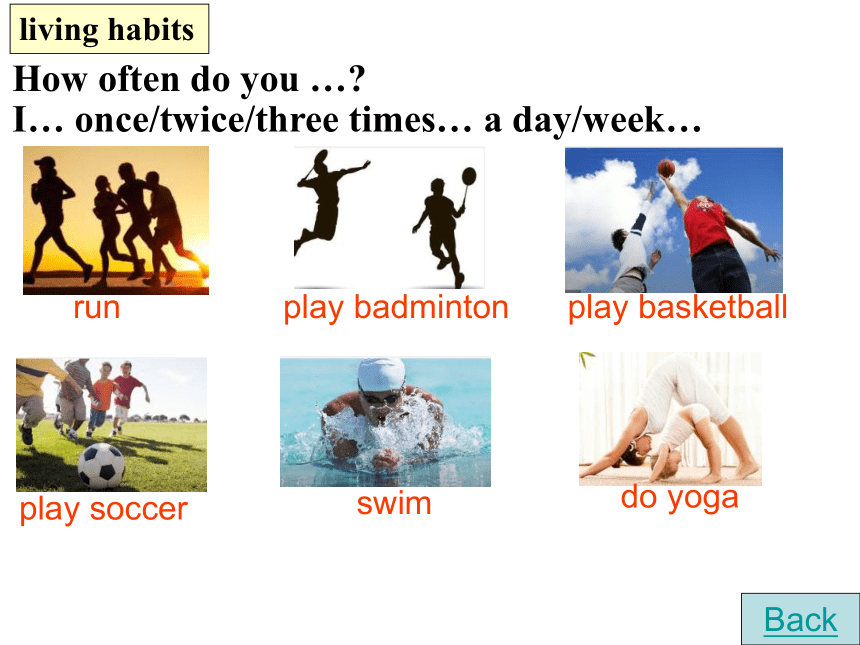 living habits

How often do you …?
I… once/twice/three times… a day/week…

run

play badminton

play basketball

play soccer

swim

do yoga

Back